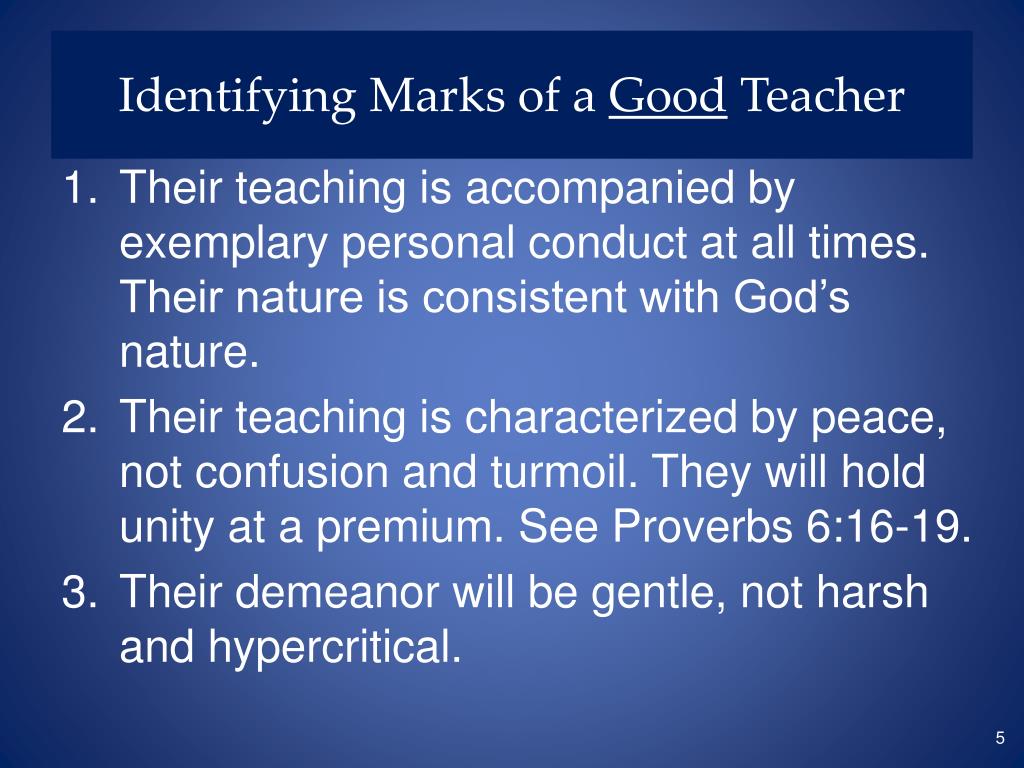 Identifying Marks of a Good Teacher

1. Their teaching is accompanied by exemplary personal conduct at all times. Their nature is consistent with God’s nature.
2. Their teaching is characterized by peace, not confusion and turmoil. They will hold unity at a premium. See Proverbs 6:16-19.
3. Their demeanor will be gentle, not harsh and hypercritical.

5